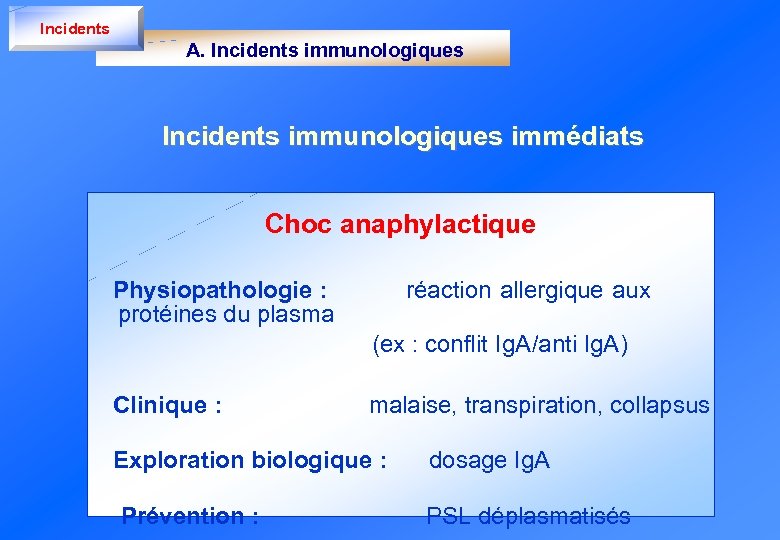 Incidents

A. Incidents immunologiques

Incidents immunologiques immédiats

Choc anaphylactique

Physiopathologie : réaction allergique aux protéines du plasma

(ex : conflit IgA/anti IgA)

Clinique : malaise, transpiration, collapsus

Exploration biologique : dosage IgA

Prévention : PSL déplasmatisés